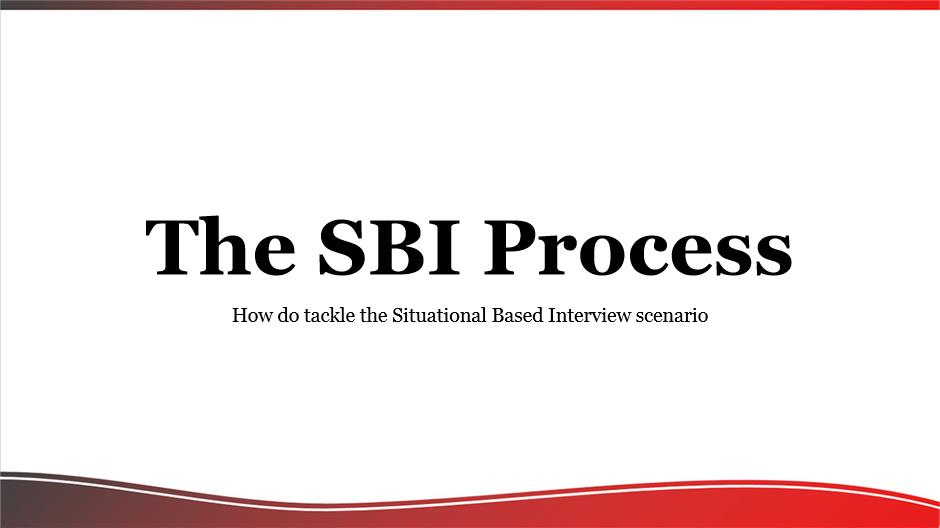 The SBI Process

How do tackle the Situational Based Interview scenario